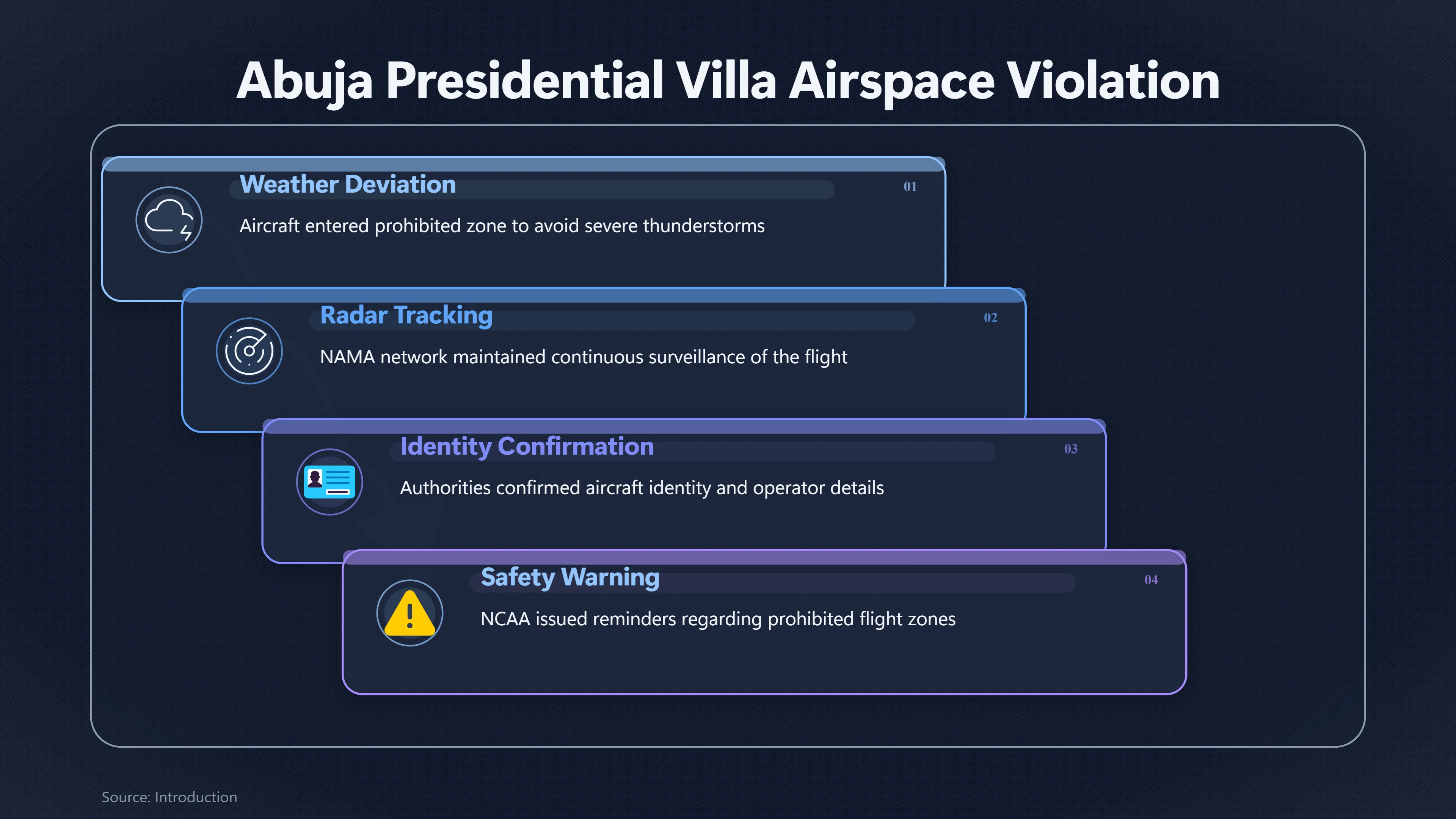 Abuja Presidential Villa Airspace Violation

Weather Deviation
01
Aircraft entered prohibited zone to avoid severe thunderstorms

Radar Tracking
02
NAMA network maintained continuous surveillance of the flight

Identity Confirmation
03
Authorities confirmed aircraft identity and operator details

Safety Warning
04
NCAA issued reminders regarding prohibited flight zones

Source: Introduction